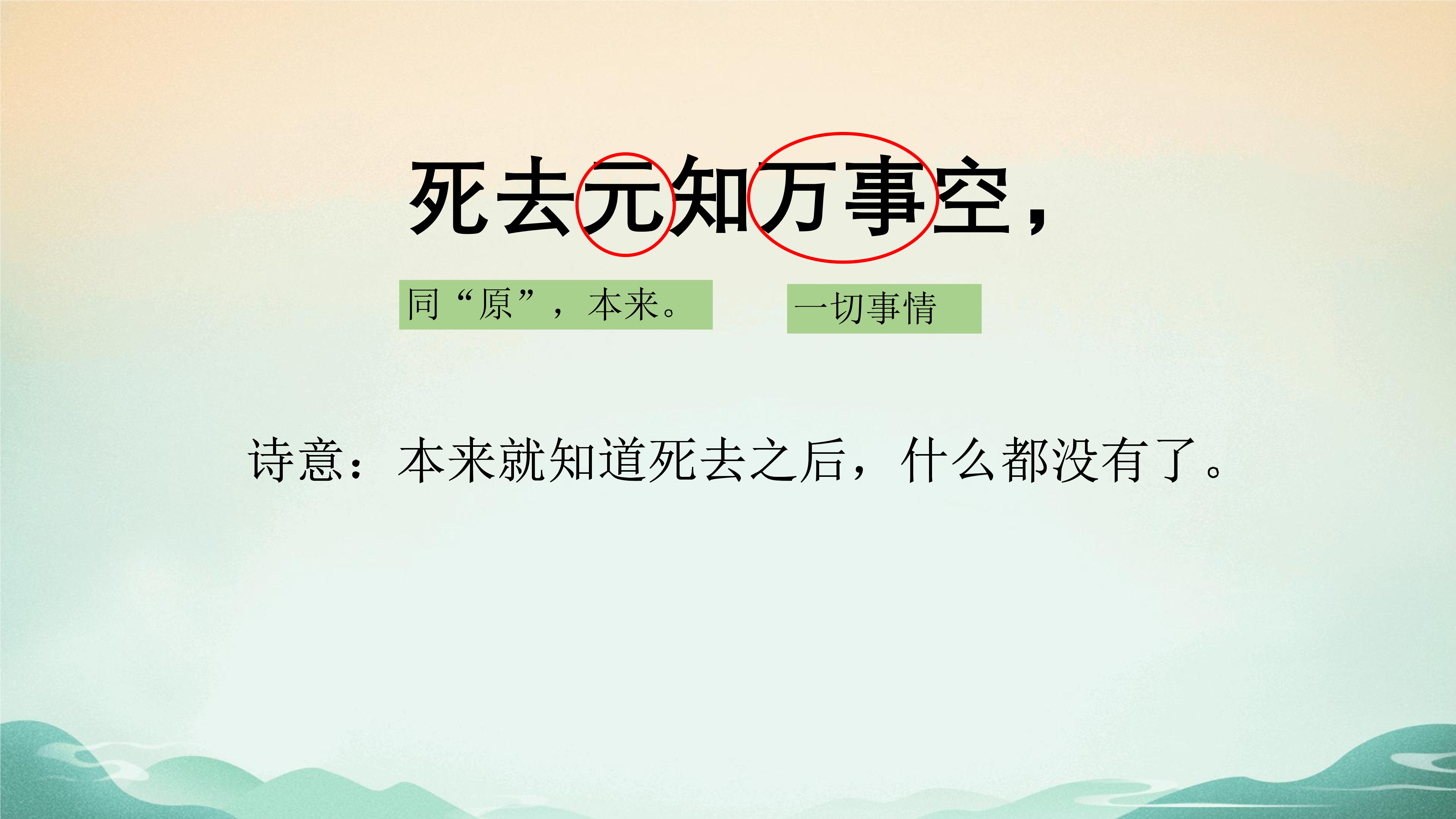 死去元知万事空，

同“原”，本来。

一切事情

诗意：本来就知道死去之后，什么都没有了。